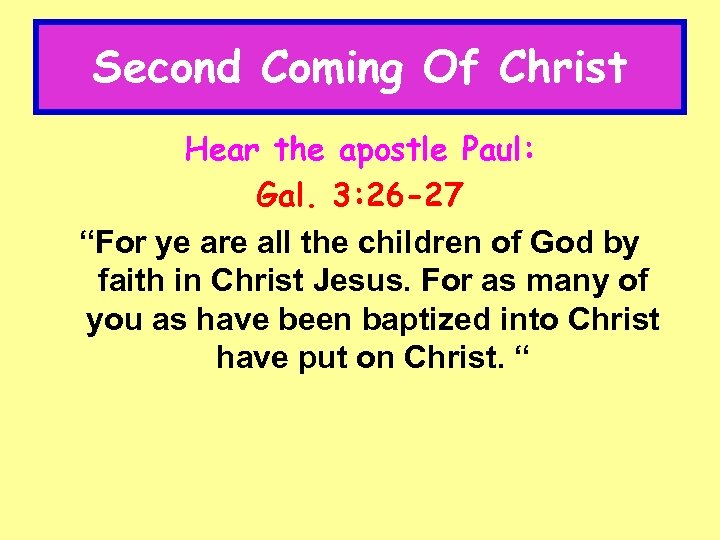 Second Coming Of Christ

Hear the apostle Paul:

Gal. 3:26-27

“For ye are all the children of God by faith in Christ Jesus. For as many of you as have been baptized into Christ have put on Christ. “